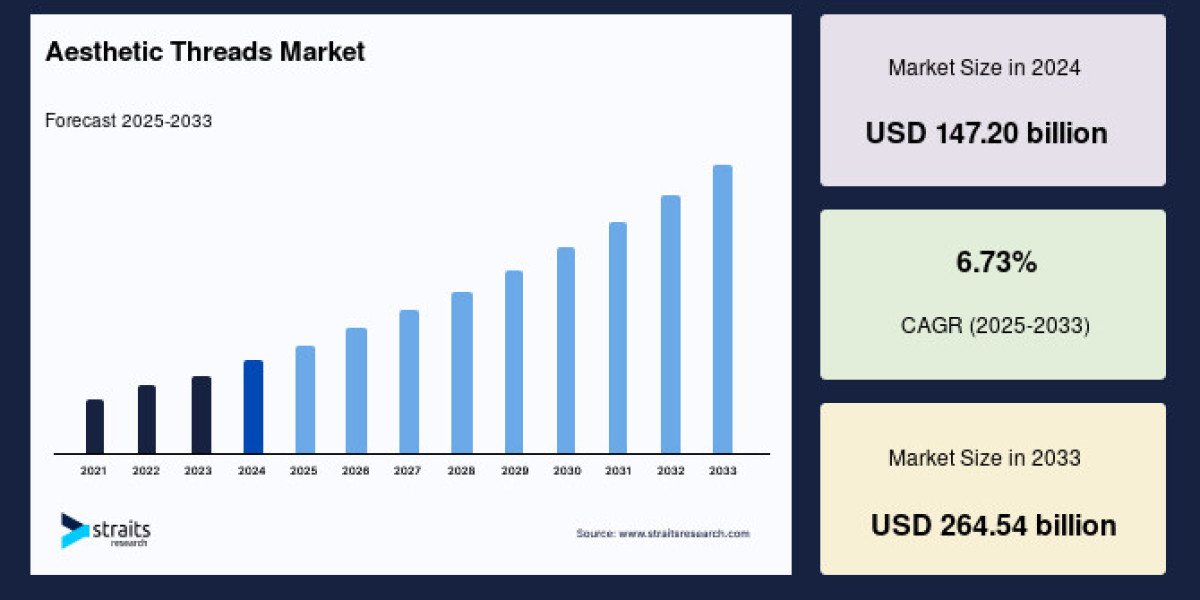 Aesthetic Threads Market

Forecast 2025-2033

2021 2022 2023 2024 2025 2026 2027 2028 2029 2030 2031 2032 2033

straits research

Source: www.straitsresearch.com

Market Size in 2024

USD 147.20 billion

6.73%

CAGR (2025-2033)

Market Size in 2033

USD 264.54 billion